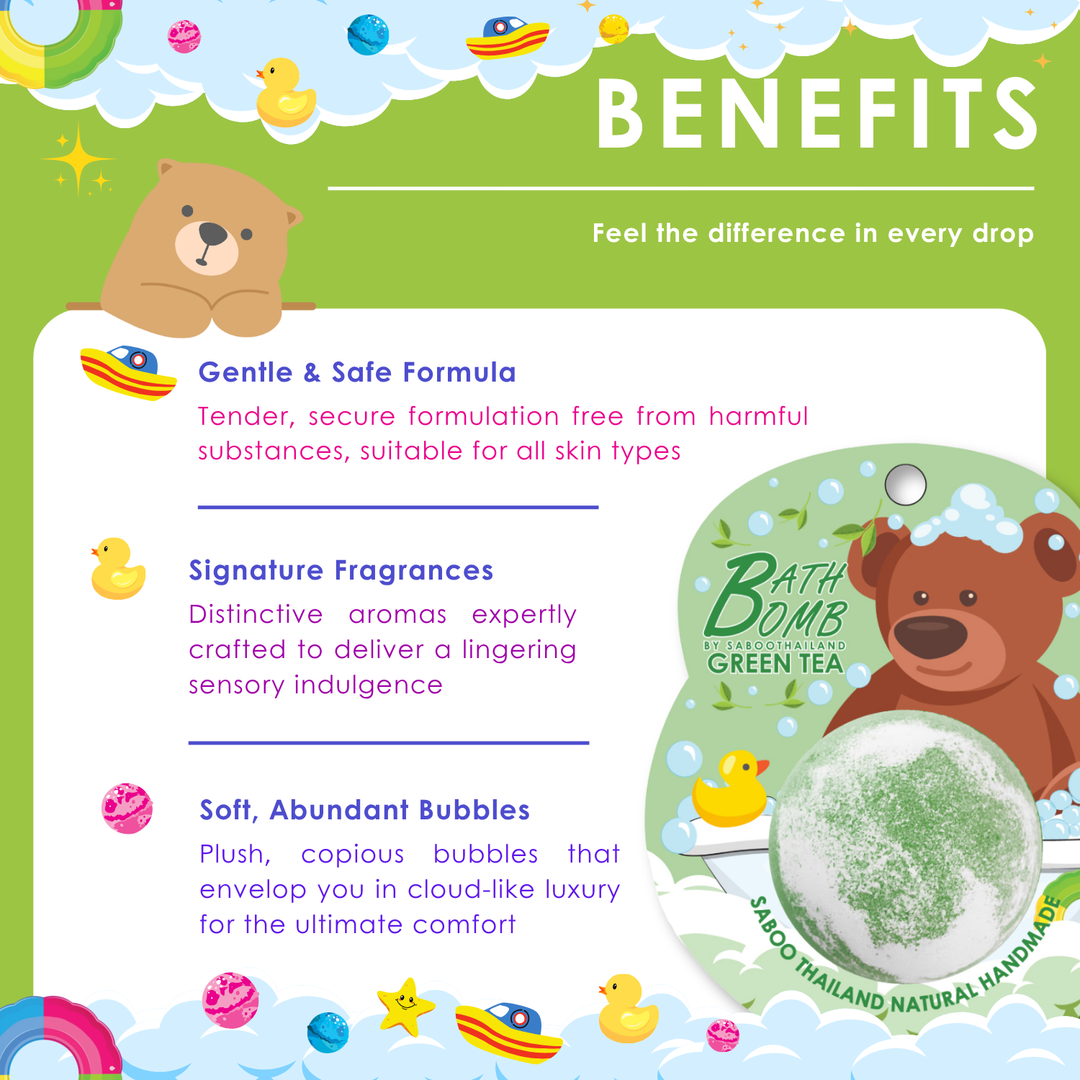 BENEFITS

Feel the difference in every drop

Gentle & Safe Formula
Tender, secure formulation free from harmful substances, suitable for all skin types

Signature Fragrances
Distinctive aromas expertly crafted to deliver a lingering sensory indulgence

Soft, Abundant Bubbles
Plush, copious bubbles that envelop you in cloud-like luxury for the ultimate comfort

BATH BOMB
BY SABOOTHAILAND
GREEN TEA

SABOO THAILAND NATURAL HANDMADE